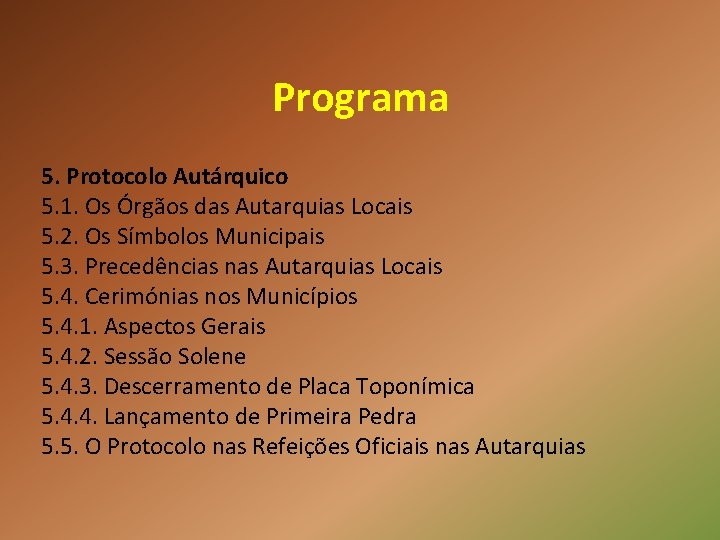 Programa

5. Protocolo Autárquico
5.1. Os Órgãos das Autarquias Locais
5.2. Os Símbolos Municipais
5.3. Precedências nas Autarquias Locais
5.4. Cerimónias nos Municípios
5.4.1. Aspectos Gerais
5.4.2. Sessão Solene
5.4.3. Descerramento de Placa Toponímica
5.4.4. Lançamento de Primeira Pedra
5.5. O Protocolo nas Refeições Oficiais nas Autarquias